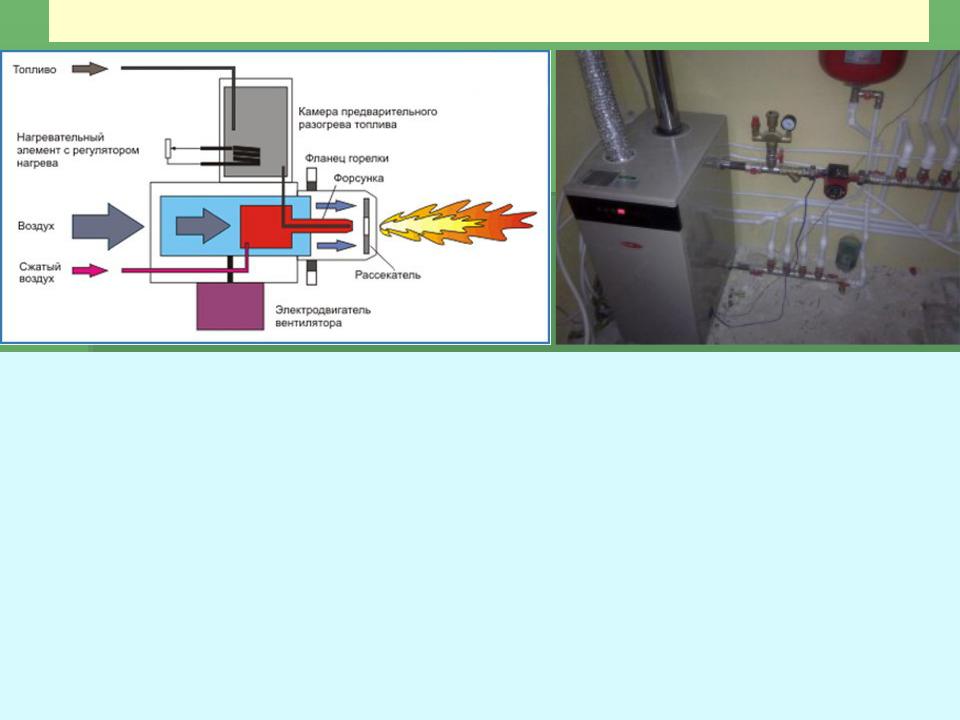 Топливо

Камера предварительного разогрева топлива

Нагревательный элемент с регулятором нагрева

Фланец горелки

Форсунка

Воздух

Сжатый воздух

Рассекатель

Электродвигатель вентилятора